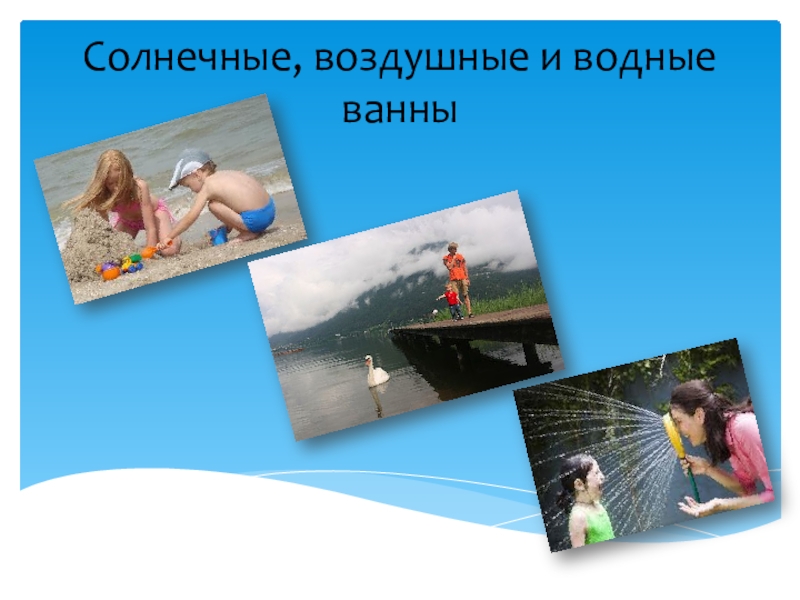 Солнечные, воздушные и водные ванны